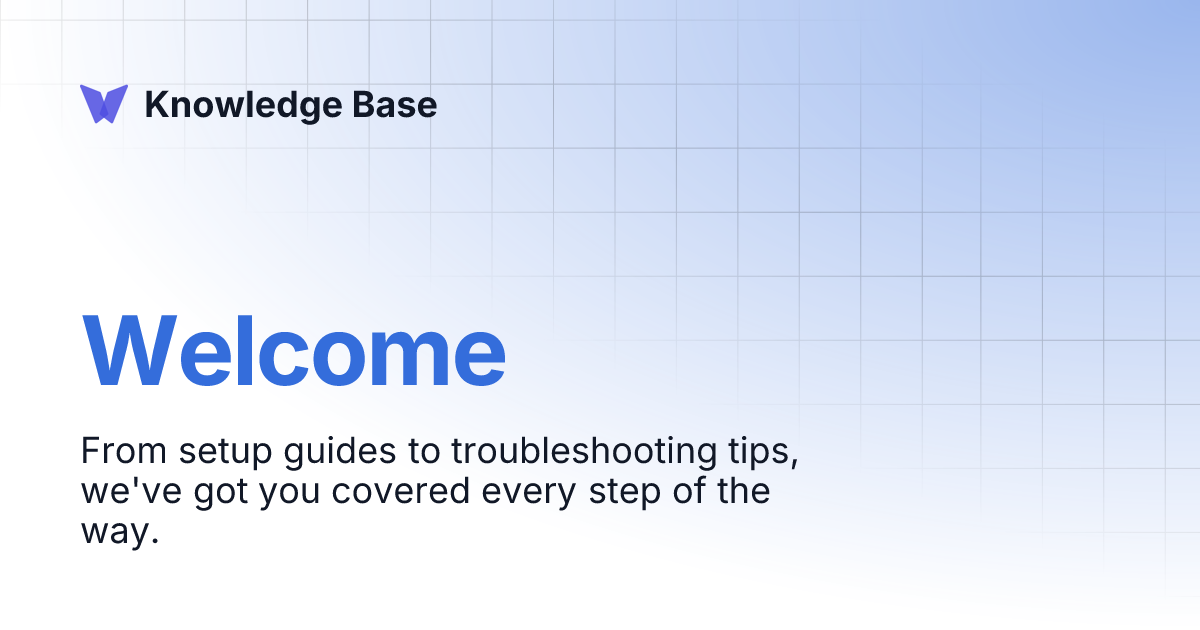 Knowledge Base

Welcome

From setup guides to troubleshooting tips, we've got you covered every step of the way.